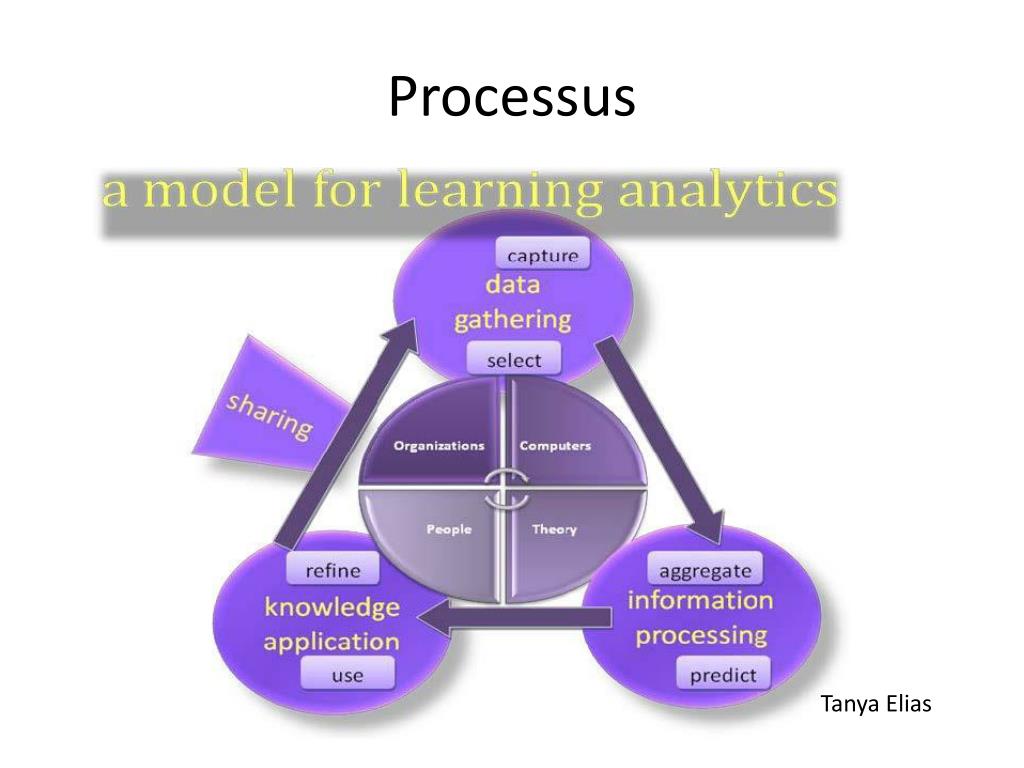 Processus

a model for learning analytics

capture
data gathering
select

sharing

Organizations
Computers
People
Theory

refine
knowledge application
use

aggregate
information processing
predict

Tanya Elias